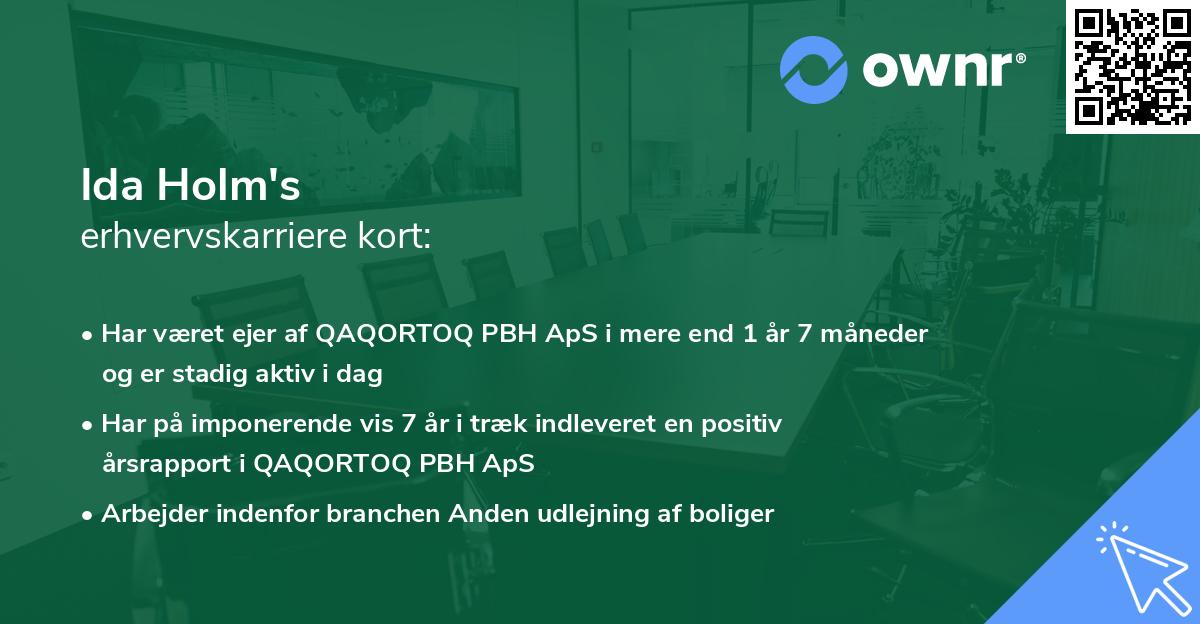 ownr®

Ida Holm's
erhvervskarriere kort:

• Har været ejer af QAQORTOQ PBH ApS i mere end 1 år 7 måneder og er stadig aktiv i dag

• Har på imponerende vis 7 år i træk indleveret en positiv årsrapport i QAQORTOQ PBH ApS

• Arbejder indenfor branchen Anden udlejning af boliger